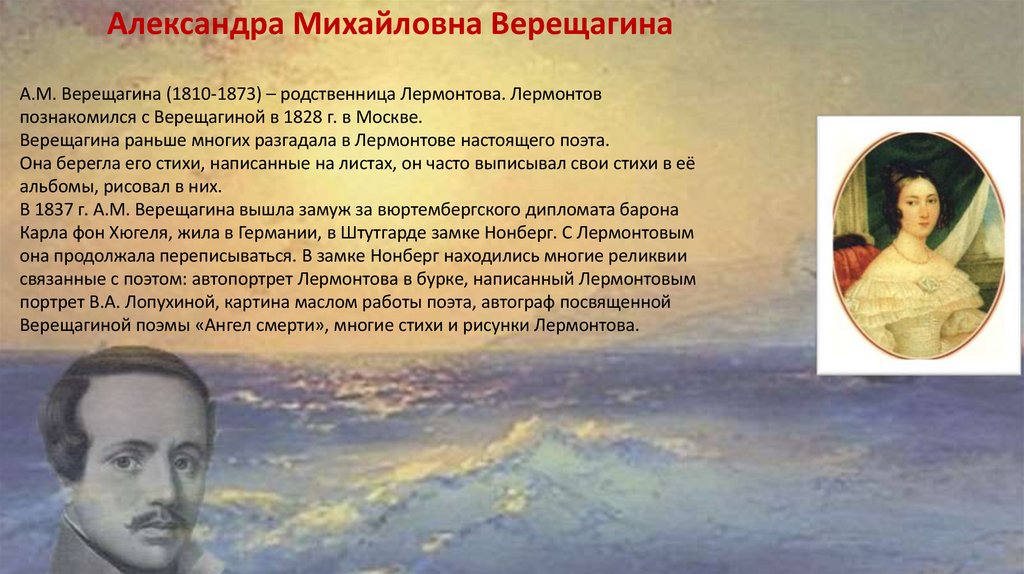 Александра Михайловна Верещагина

А.М. Верещагина (1810-1873) – родственница Лермонтова. Лермонтов познакомился с Верещагиной в 1828 г. в Москве.
Верещагина раньше многих разгадала в Лермонтове настоящего поэта.
Она берегла его стихи, написанные на листах, он часто выписывал свои стихи в её альбомы, рисовал в них.
В 1837 г. А.М. Верещагина вышла замуж за вюртембергского дипломата барона Карла фон Хюгеля, жила в Германии, в Штутгарде замке Нонберг. С Лермонтовым она продолжала переписываться. В замке Нонберг находились многие реликвии связанные с поэтом: автопортрет Лермонтова в бурке, написанный Лермонтовым портрет В.А. Лопухиной, картина маслом работы поэта, автограф посвященной Верещагиной поэмы «Ангел смерти», многие стихи и рисунки Лермонтова.